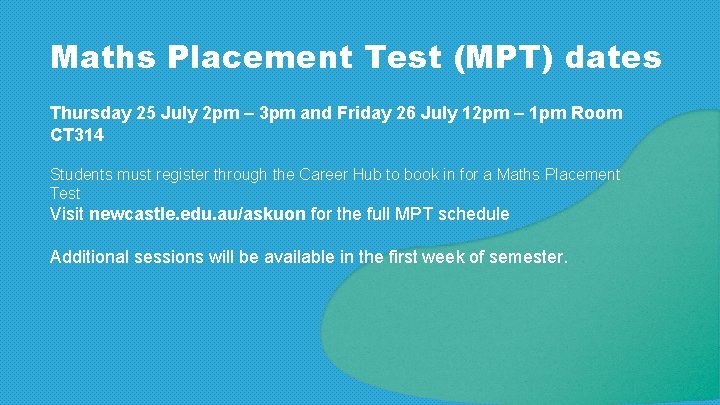 Maths Placement Test (MPT) dates

Thursday 25 July 2pm – 3pm and Friday 26 July 12pm – 1pm Room CT314

Students must register through the Career Hub to book in for a Maths Placement Test
Visit newcastle.edu.au/askuon for the full MPT schedule

Additional sessions will be available in the first week of semester.